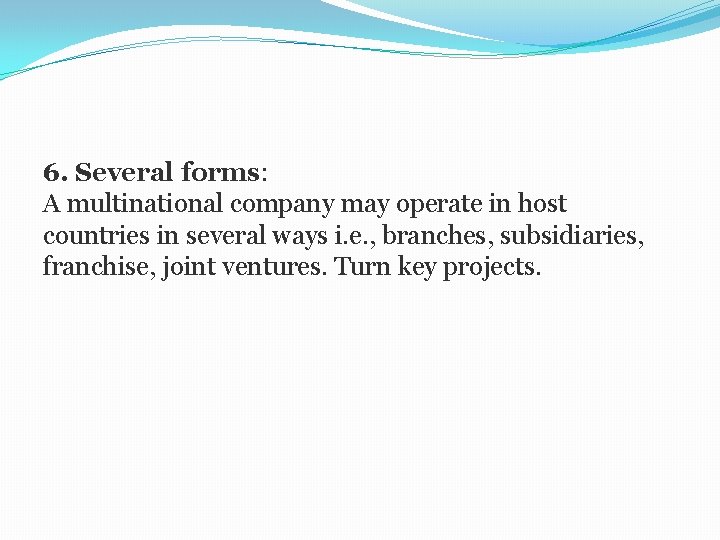 6. Several forms:
A multinational company may operate in host countries in several ways i.e., branches, subsidiaries, franchise, joint ventures. Turn key projects.